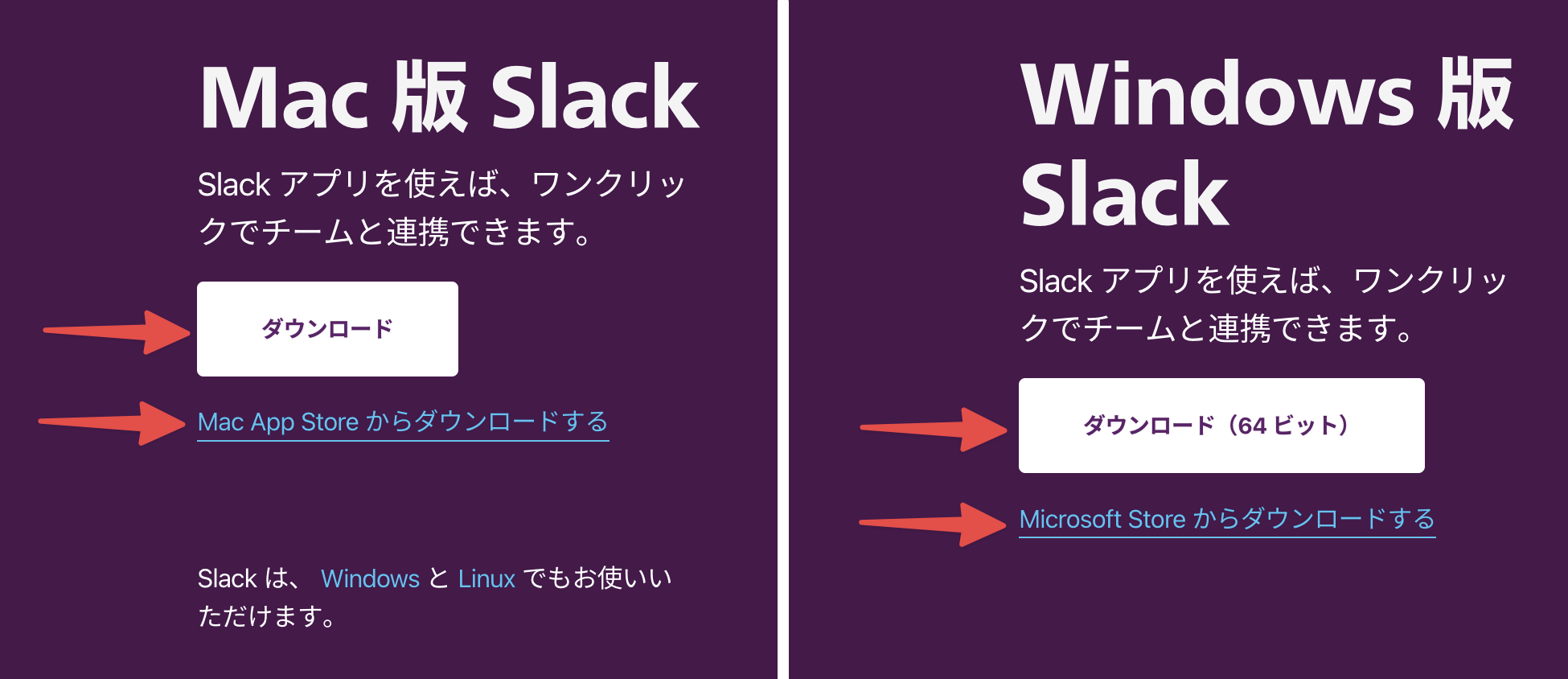 Mac 版 Slack

Slack アプリを使えば、ワンクリックでチームと連携できます。

ダウンロード

Mac App Store からダウンロードする

Slack は、 Windows と Linux でもお使いいただけます。

Windows 版 Slack

Slack アプリを使えば、ワンクリックでチームと連携できます。

ダウンロード（64 ビット）

Microsoft Store からダウンロードする